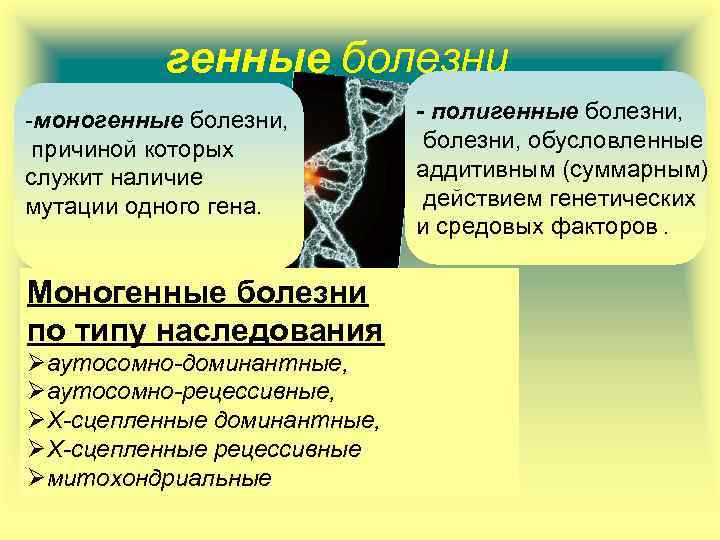 генные болезни

-моногенные болезни, причиной которых служит наличие мутации одного гена.

- полигенные болезни, болезни, обусловленные аддитивным (суммарным) действием генетических и средовых факторов .

Моногенные болезни по типу наследования

➢аутосомно-доминантные,
➢аутосомно-рецессивные,
➢Х-сцепленные доминантные,
➢Х-сцепленные рецессивные
➢митохондриальные